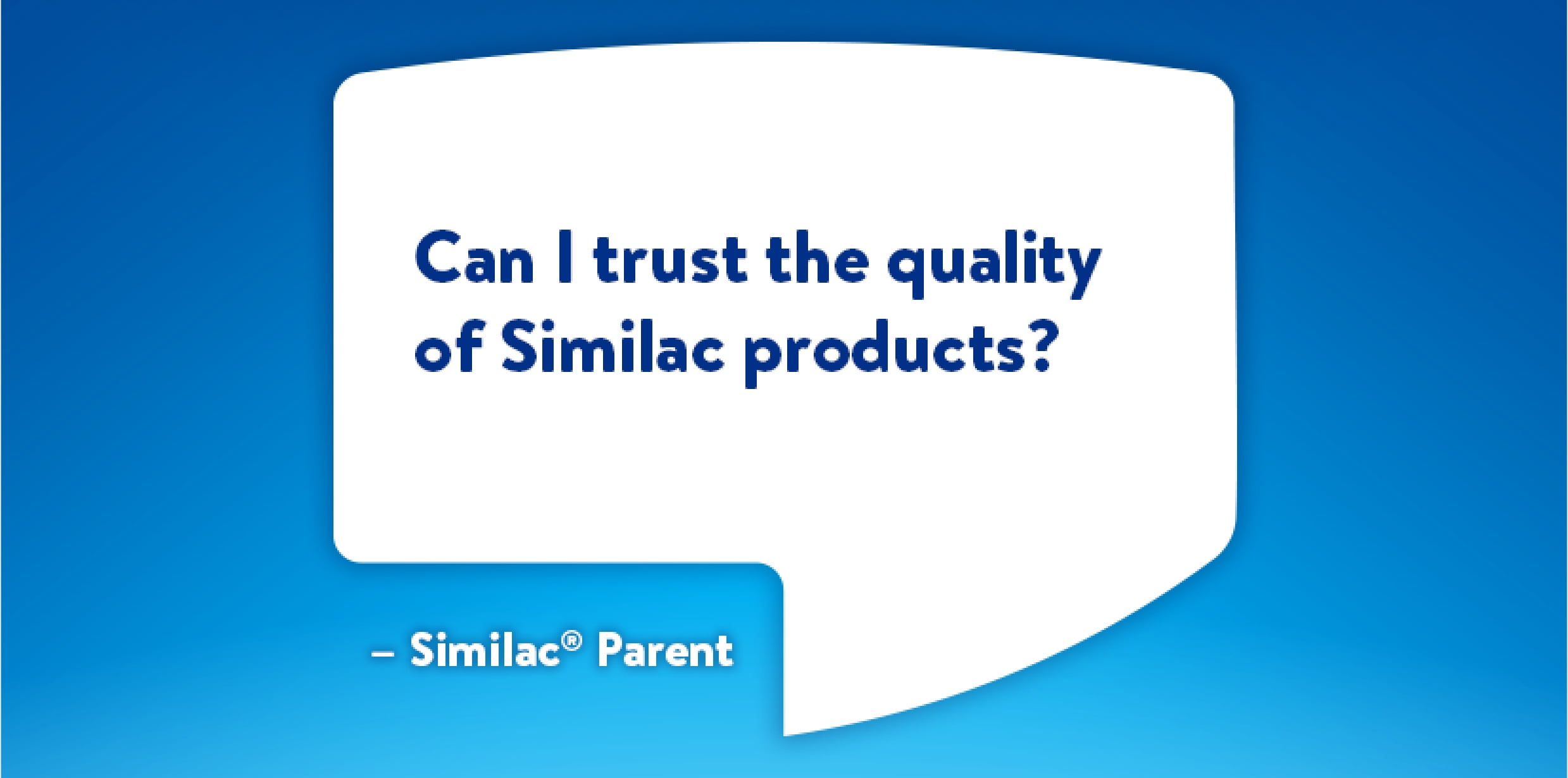 Can I trust the quality of Similac products?

– Similac® Parent